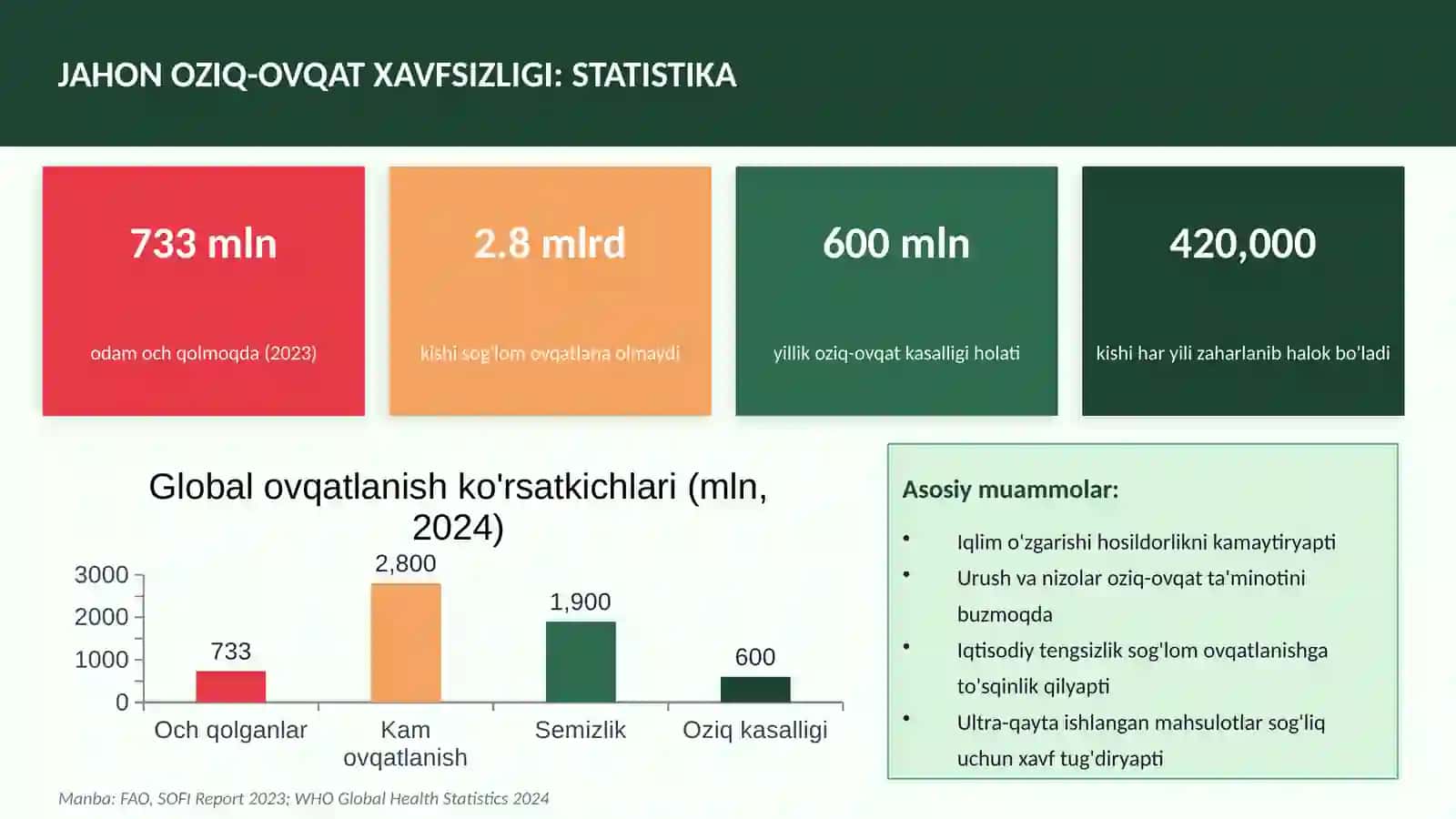 JAHON OZIQ-OVQAT XAVFSIZLIGI: STATISTIKA

733 mln
odam och qolmoqda (2023)

2.8 mlrd
kishi sog'lom ovqatlana olmaydi

600 mln
yillik oziq-ovqat kasalligi holati

420,000
kishi har yili zaharlanib halok bo'ladi

Global ovqatlanish ko'rsatkichlari (mln, 2024)

3000
2000
1000
0

733
2,800
1,900
600

Och qolganlar
Kam ovqatlanish
Semizlik
Oziq kasalligi

Asosiy muammolar:

• Iqlim o'zgarishi hosildorlikni kamaytiryapti
• Urush va nizolar oziq-ovqat ta'minotini buzmoqda
• Iqtisodiy tengsizlik sog'lom ovqatlanishga to'sqinlik qilyapti
• Ultra-qayta ishlangan mahsulotlar sog'liq uchun xavf tug'diryapti

Manba: FAO, SOFI Report 2023; WHO Global Health Statistics 2024